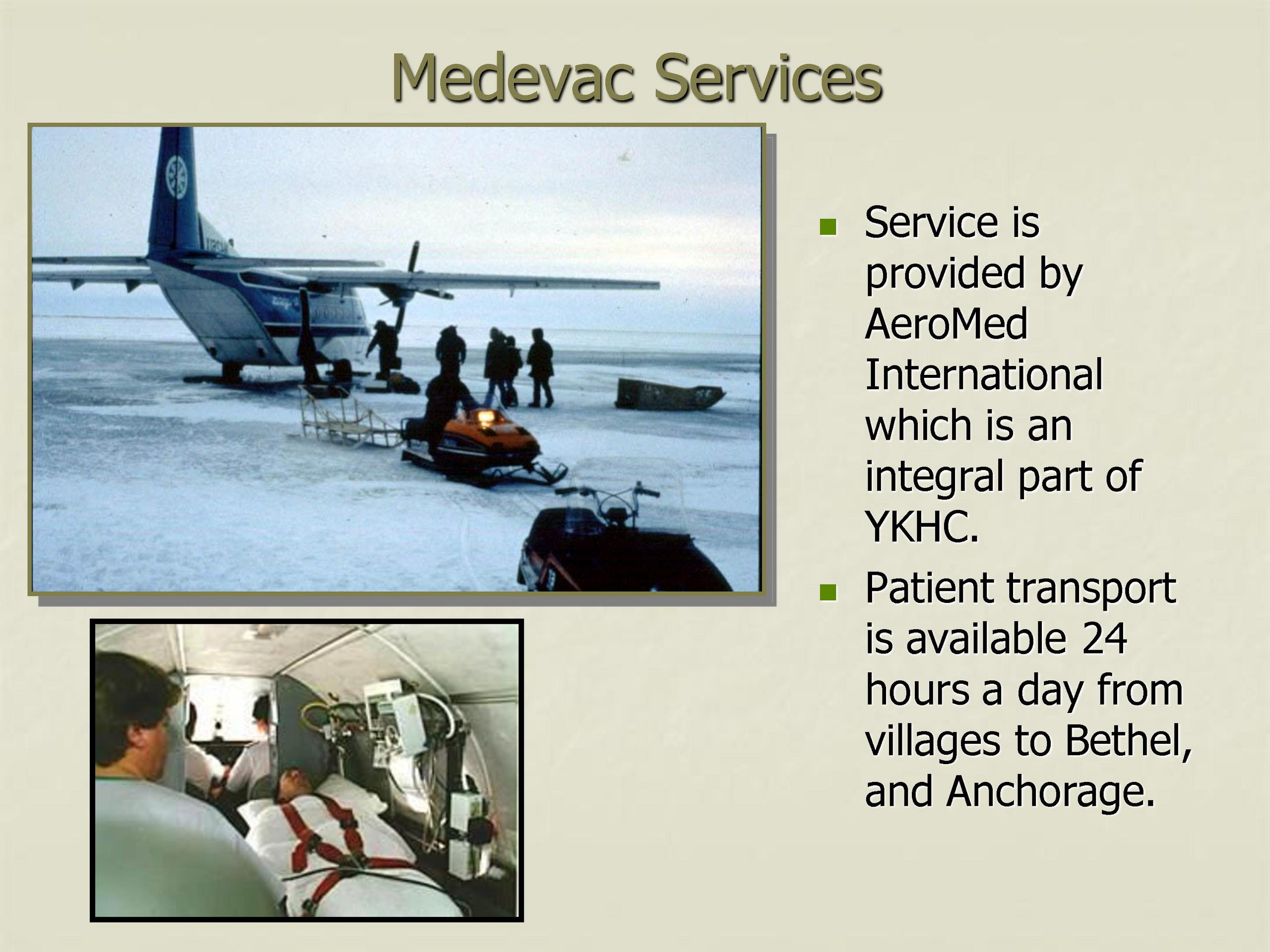 Medevac Services

- Service is provided by AeroMed International which is an integral part of YKHC.
- Patient transport is available 24 hours a day from villages to Bethel, and Anchorage.